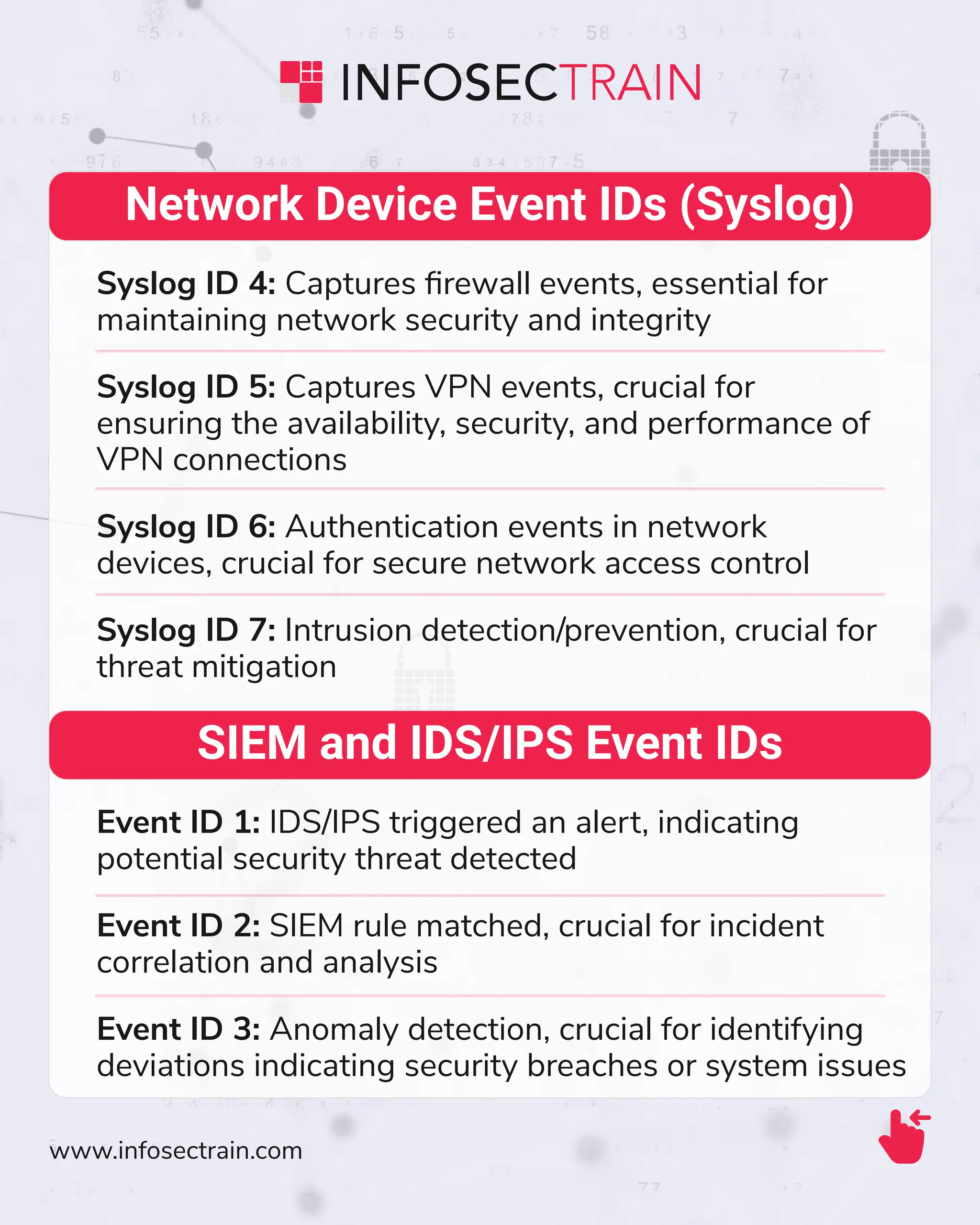 INFOSECTRAIN

Network Device Event IDs (Syslog)

Syslog ID 4: Captures firewall events, essential for maintaining network security and integrity

Syslog ID 5: Captures VPN events, crucial for ensuring the availability, security, and performance of VPN connections

Syslog ID 6: Authentication events in network devices, crucial for secure network access control

Syslog ID 7: Intrusion detection/prevention, crucial for threat mitigation

SIEM and IDS/IPS Event IDs

Event ID 1: IDS/IPS triggered an alert, indicating potential security threat detected

Event ID 2: SIEM rule matched, crucial for incident correlation and analysis

Event ID 3: Anomaly detection, crucial for identifying deviations indicating security breaches or system issues

www.infosectrain.com